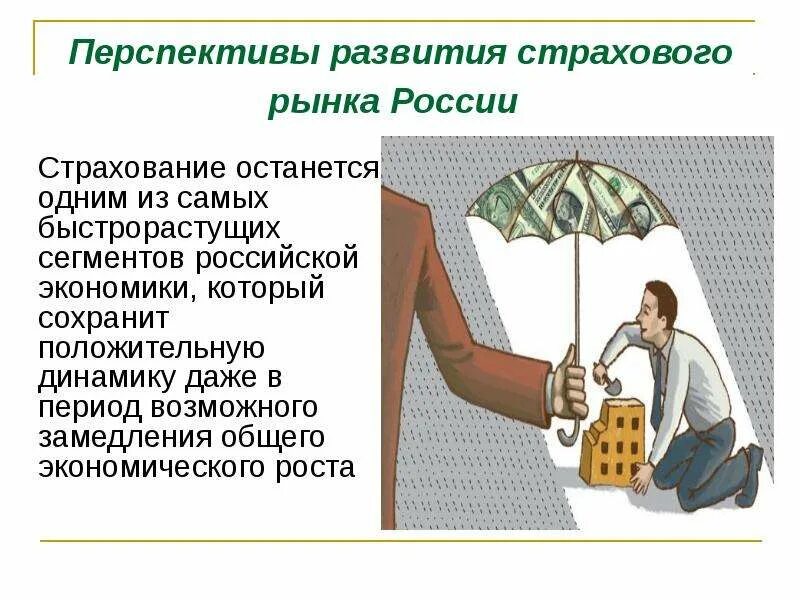 Перспективы развития страхового рынка России

Страхование останется одним из самых быстрорастущих сегментов российской экономики, который сохранит положительную динамику даже в период возможного замедления общего экономического роста